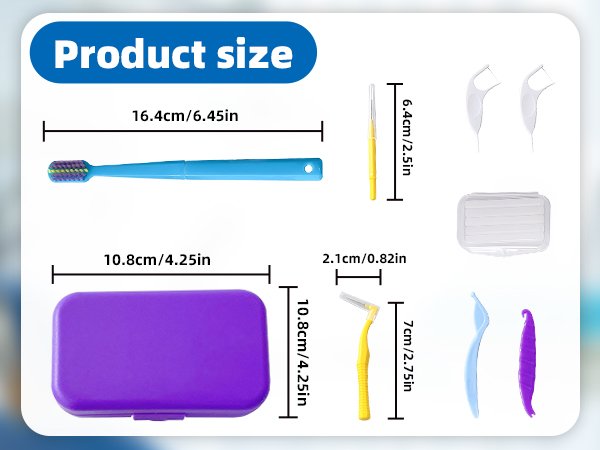 Product size

16.4cm/6.45in

6.4cm/2.5in

10.8cm/4.25in

2.1cm/0.82in

10.8cm/4.25in

7cm/2.75in